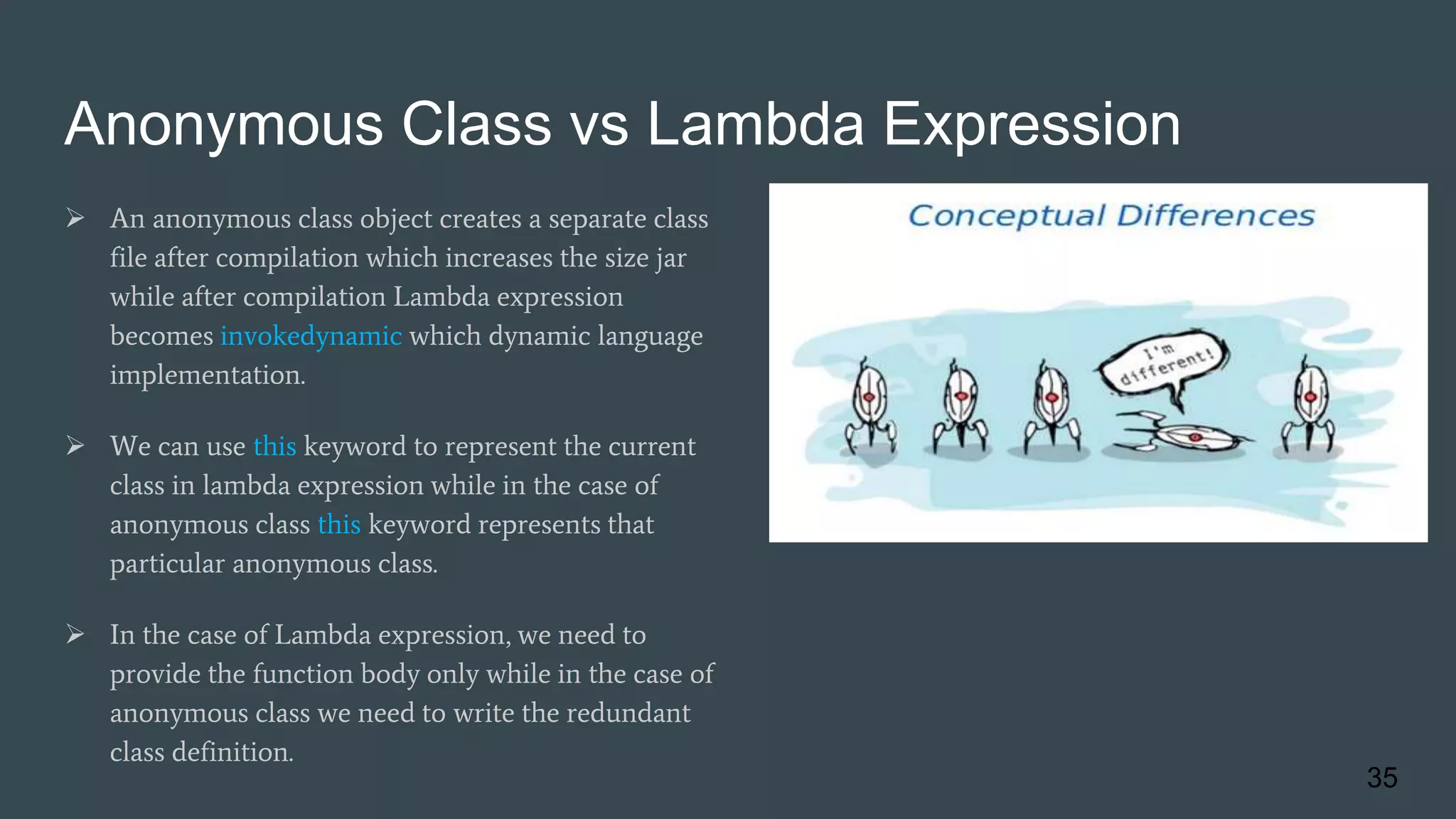 Anonymous Class vs Lambda Expression

➢ An anonymous class object creates a separate class file after compilation which increases the size jar while after compilation Lambda expression becomes invokedynamic which dynamic language implementation.

➢ We can use this keyword to represent the current class in lambda expression while in the case of anonymous class this keyword represents that particular anonymous class.

➢ In the case of Lambda expression, we need to provide the function body only while in the case of anonymous class we need to write the redundant class definition.

Conceptual Differences

I'm different!

35